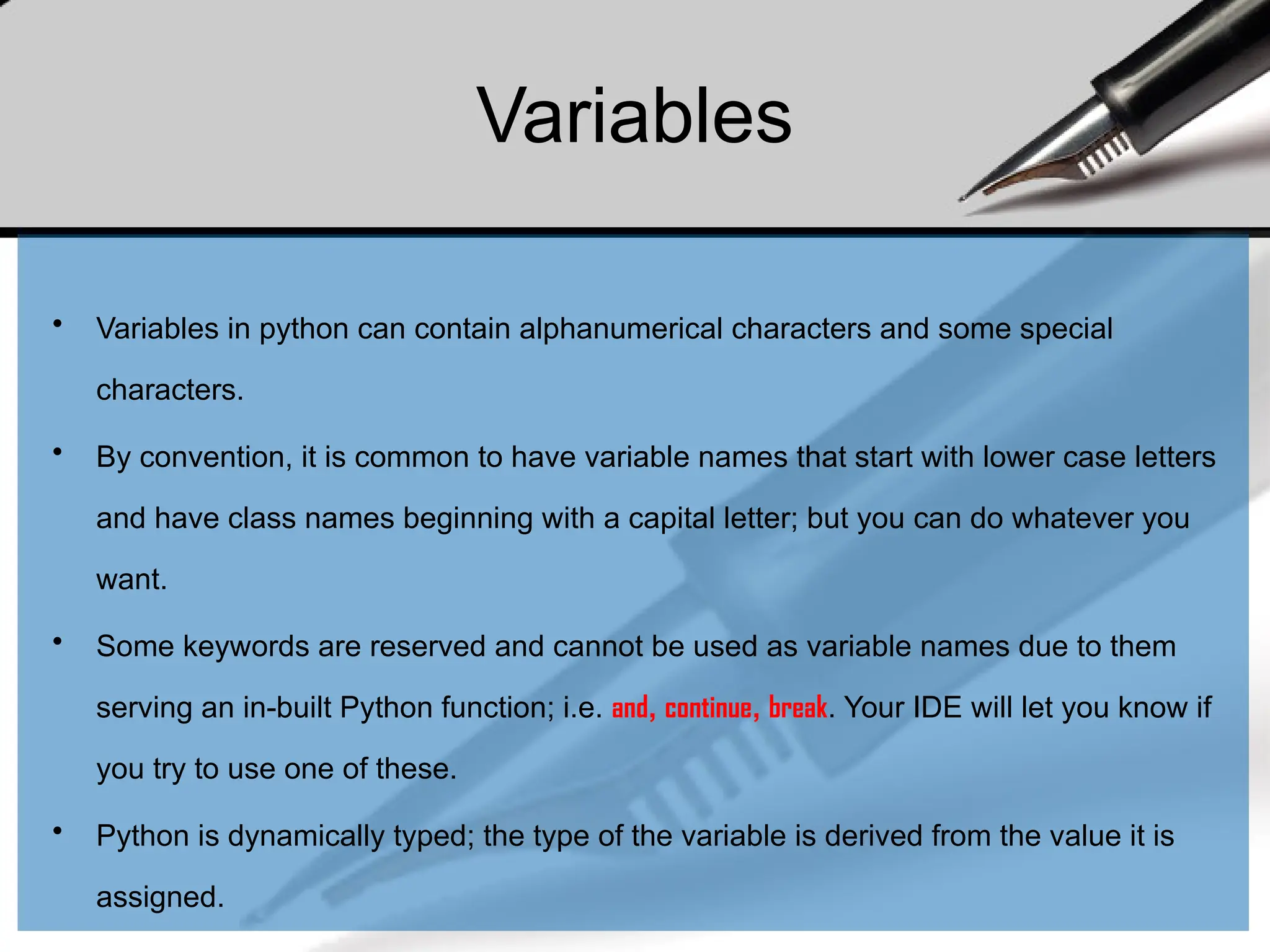 Variables

• Variables in python can contain alphanumerical characters and some special characters.

• By convention, it is common to have variable names that start with lower case letters and have class names beginning with a capital letter; but you can do whatever you want.

• Some keywords are reserved and cannot be used as variable names due to them serving an in-built Python function; i.e. and, continue, break. Your IDE will let you know if you try to use one of these.

• Python is dynamically typed; the type of the variable is derived from the value it is assigned.